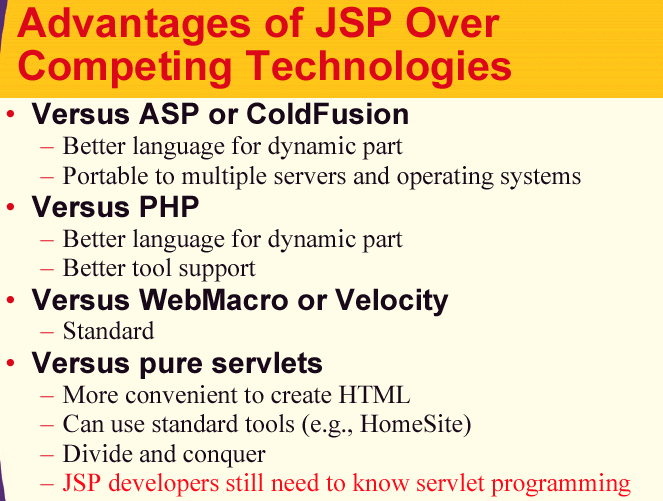 Advantages of JSP Over Competing Technologies

• Versus ASP or ColdFusion
– Better language for dynamic part
– Portable to multiple servers and operating systems
• Versus PHP
– Better language for dynamic part
– Better tool support
• Versus WebMacro or Velocity
– Standard
• Versus pure servlets
– More convenient to create HTML
– Can use standard tools (e.g., HomeSite)
– Divide and conquer
– JSP developers still need to know servlet programming